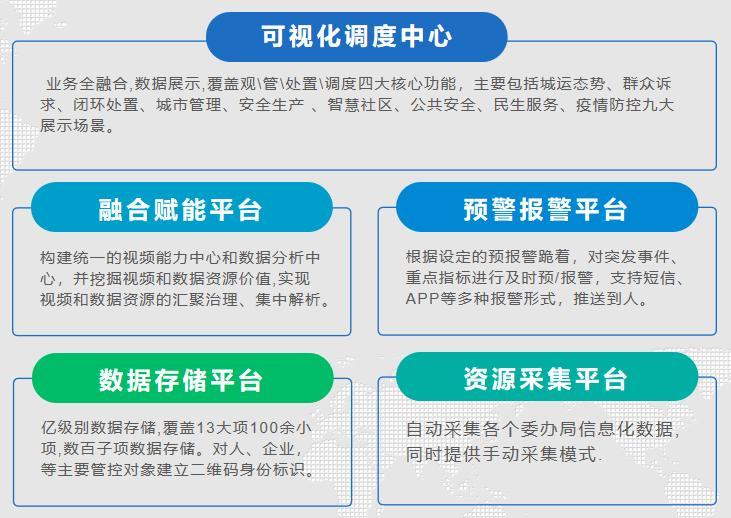 可视化调度中心

业务全融合,数据展示,覆盖观\管\处置\调度四大核心功能，主要包括城运态势、群众诉求、闭环处置、城市管理、安全生产 、智慧社区、公共安全、民生服务、疫情防控九大展示场景。

融合赋能平台

构建统一的视频能力中心和数据分析中心，并挖掘视频和数据资源价值,实现视频和数据资源的汇聚治理、集中解析。

预警报警平台

根据设定的预报警跪着，对突发事件、重点指标进行及时预/报警，支持短信、APP等多种报警形式，推送到人。

数据存储平台

亿级别数据存储,覆盖13大项100余小项,数百子项数据存储。对人、企业，等主要管控对象建立二维码身份标识。

资源采集平台

自动采集各个委办局信息化数据，同时提供手动采集模式.